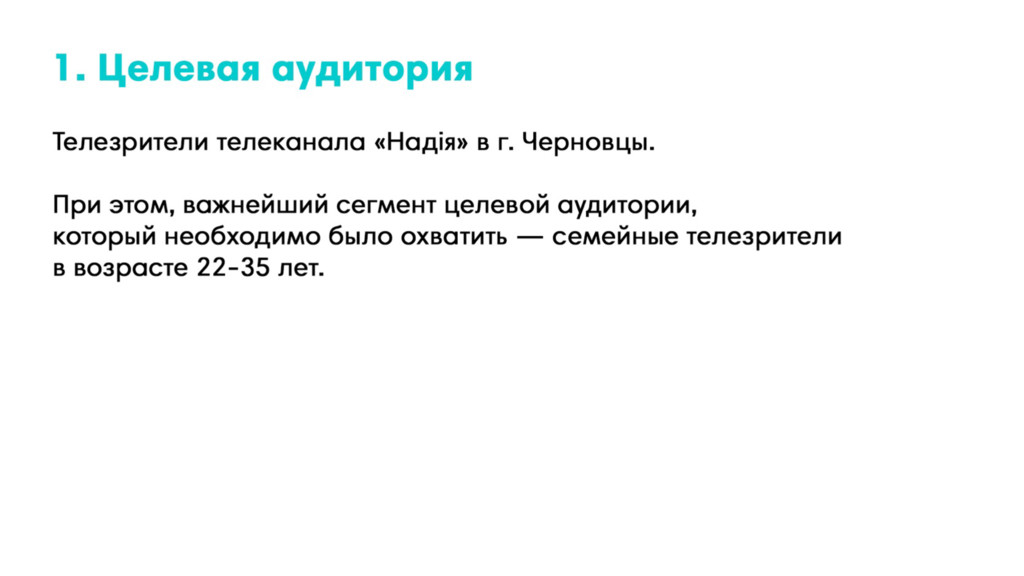 1. Целевая аудитория

Телезрители телеканала «Надія» в г. Черновцы.

При этом, важнейший сегмент целевой аудитории, который необходимо было охватить — семейные телезрители в возрасте 22-35 лет.